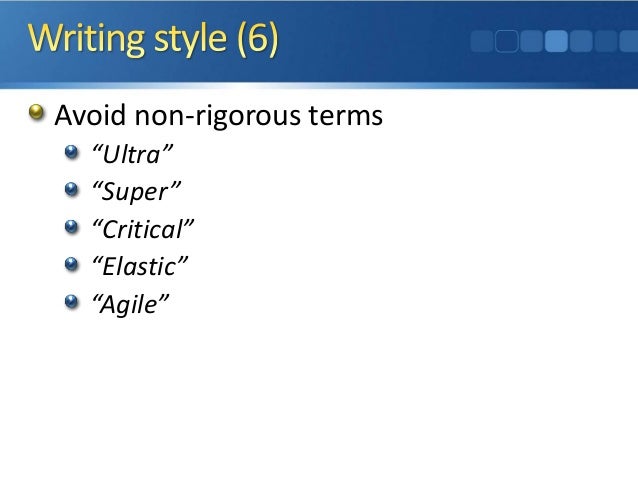 Writing style (6)

Avoid non-rigorous terms
“Ultra”
“Super”
“Critical”
“Elastic”
“Agile”